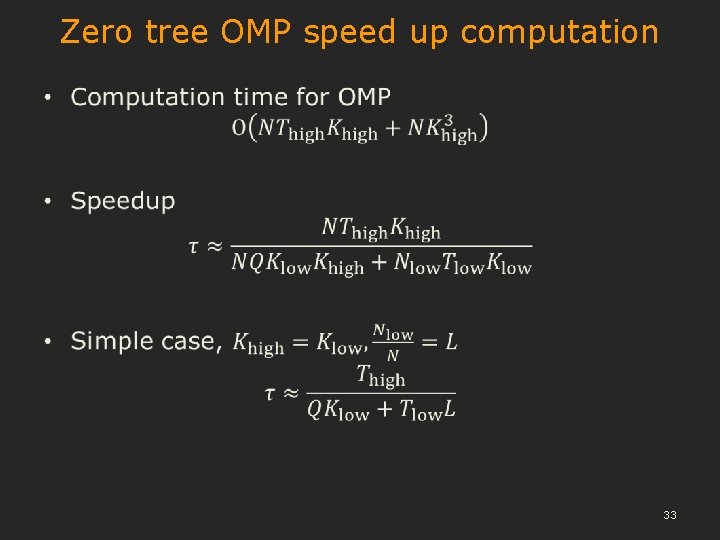 Zero tree OMP speed up computation

• Computation time for OMP
$O\left(NT_{\text{high}}K_{\text{high}} + NK_{\text{high}}^3\right)$

• Speedup
$\tau \approx \frac{NT_{\text{high}}K_{\text{high}}}{NQK_{\text{low}}K_{\text{high}} + N_{\text{low}}T_{\text{low}}K_{\text{low}}}$

• Simple case, $K_{\text{high}} = K_{\text{low}}, \frac{N_{\text{low}}}{N} = L$
$\tau \approx \frac{T_{\text{high}}}{QK_{\text{low}} + T_{\text{low}}L}$

33